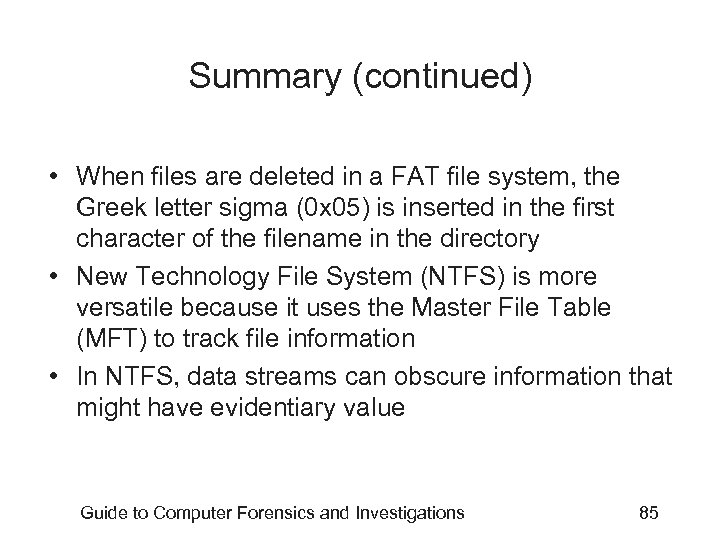 Summary (continued)

• When files are deleted in a FAT file system, the Greek letter sigma (0x05) is inserted in the first character of the filename in the directory
• New Technology File System (NTFS) is more versatile because it uses the Master File Table (MFT) to track file information
• In NTFS, data streams can obscure information that might have evidentiary value

Guide to Computer Forensics and Investigations

85